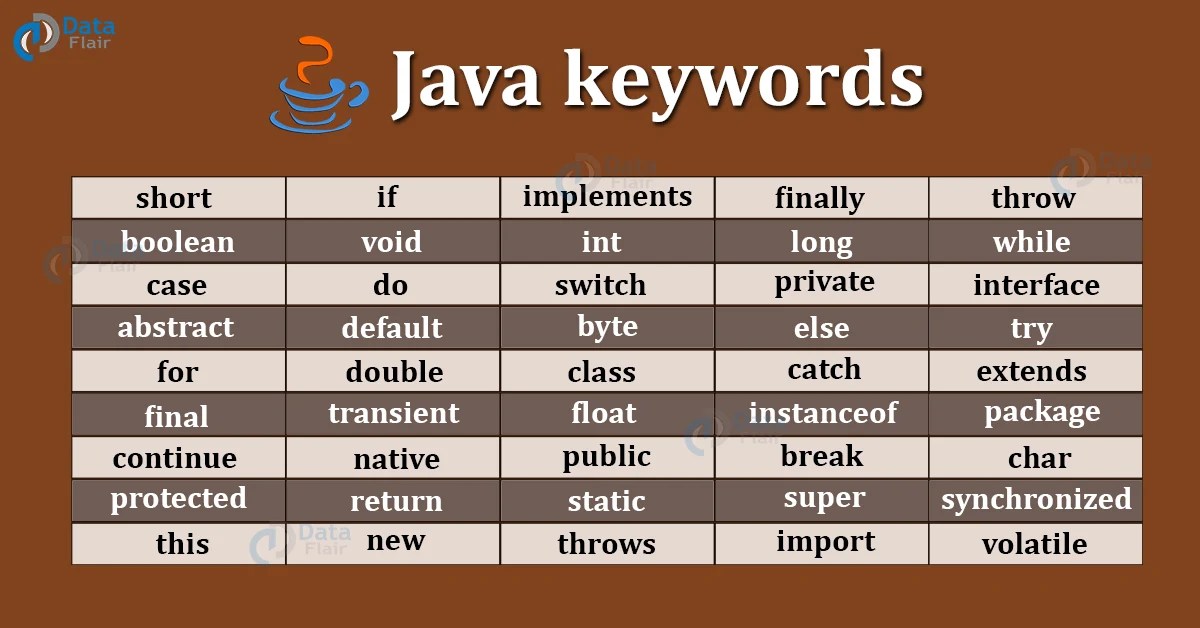 Data Flair

Java keywords

| short | if | implements | finally | throw |
|---|---|---|---|---|
| boolean | void | int | long | while |
| case | do | switch | private | interface |
| abstract | default | byte | else | try |
| for | double | class | catch | extends |
| final | transient | float | instanceof | package |
| continue | native | public | break | char |
| protected | return | static | super | synchronized |
| this | new | throws | import | volatile |